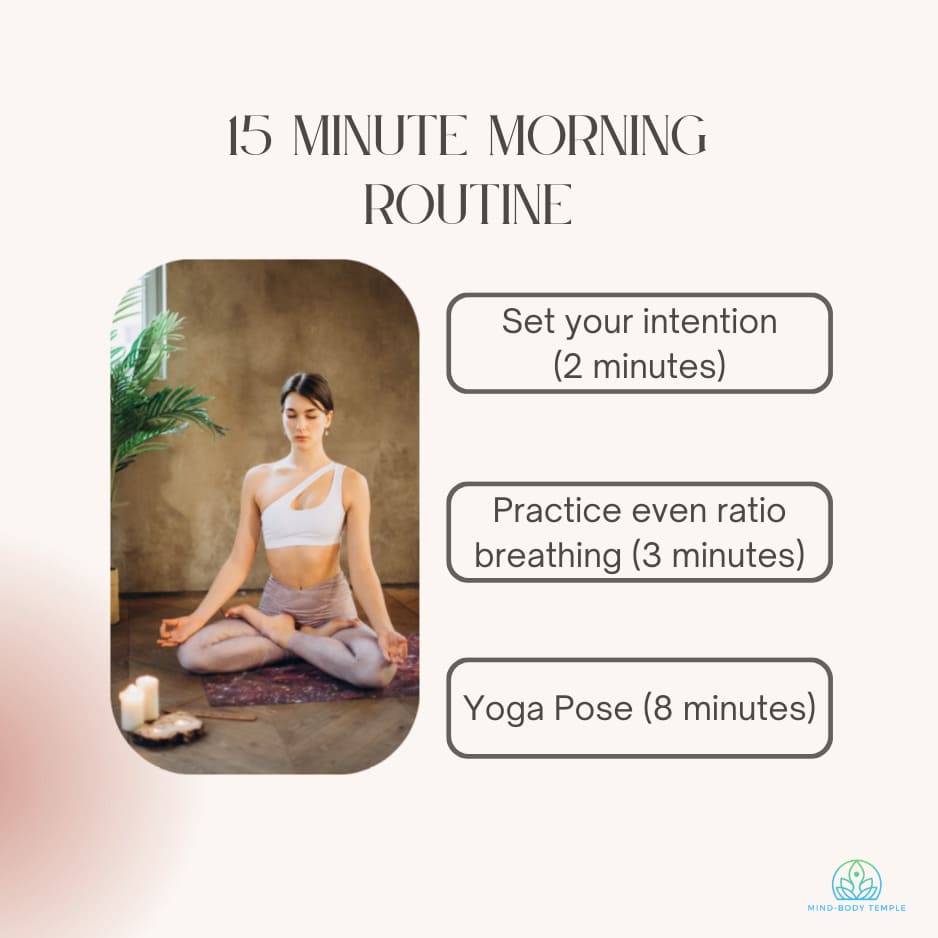 15 MINUTE MORNING ROUTINE

Set your intention (2 minutes)

Practice even ratio breathing (3 minutes)

Yoga Pose (8 minutes)

MIND-BODY TEMPLE